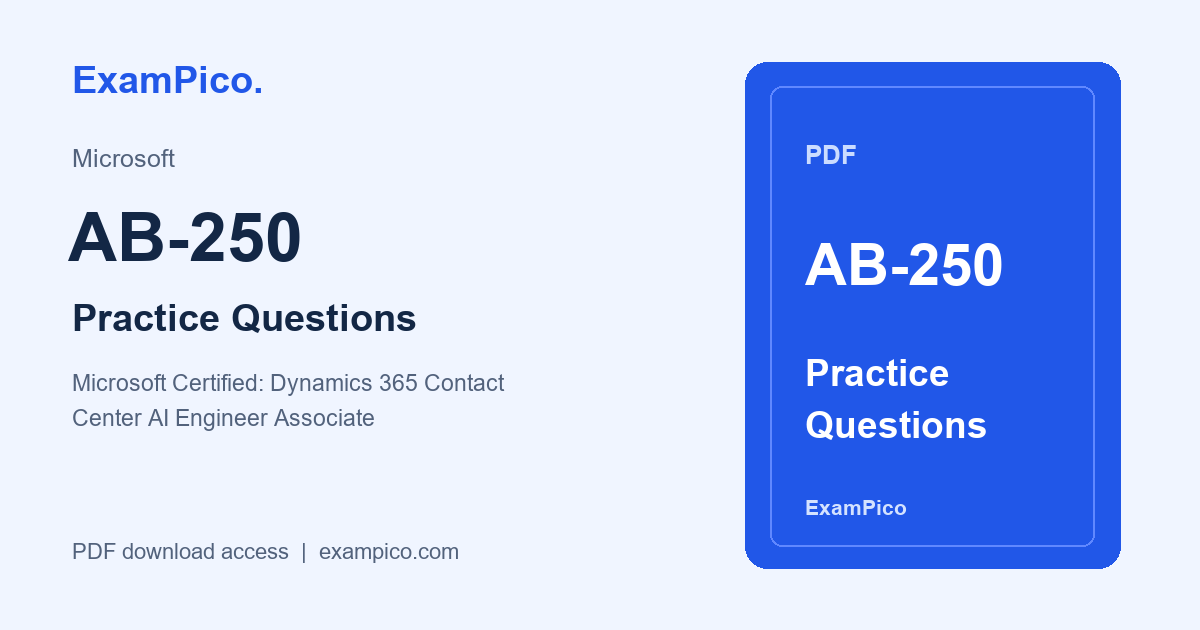 ExamPico.

Microsoft

AB-250

Practice Questions

Microsoft Certified: Dynamics 365 Contact Center AI Engineer Associate

PDF download access | exampico.com

PDF

AB-250

Practice Questions

ExamPico